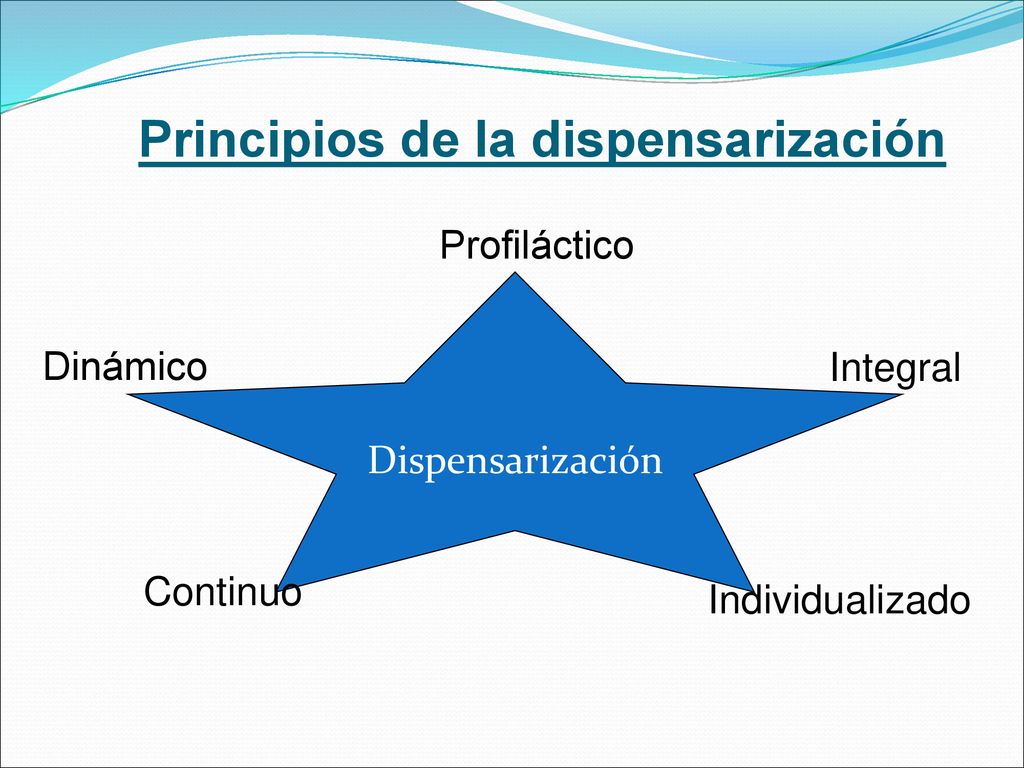 Principios de la dispensarización

Profiláctico

Dinámico

Integral

Dispensarización

Continuo

Individualizado